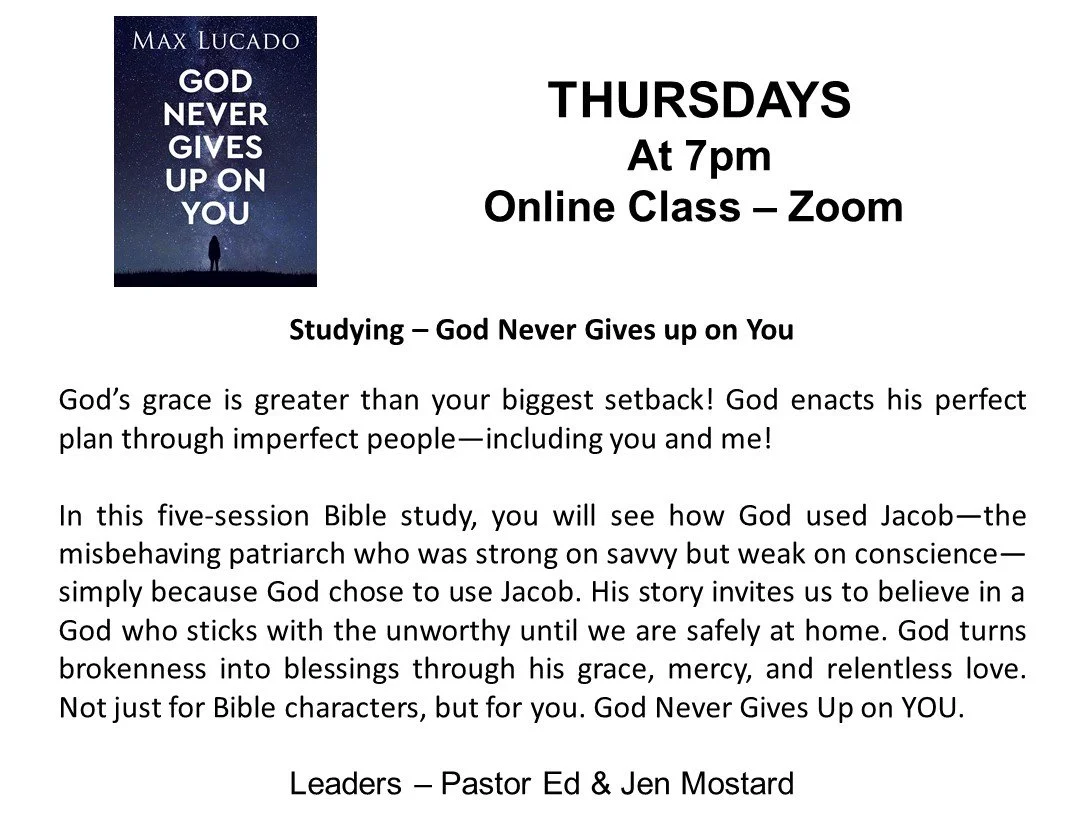 MAX LUCADO

GOD NEVER GIVES UP ON YOU

THURSDAYS
At 7pm
Online Class – Zoom

Studying – God Never Gives up on You

God's grace is greater than your biggest setback! God enacts his perfect plan through imperfect people—including you and me!

In this five-session Bible study, you will see how God used Jacob—the misbehaving patriarch who was strong on savvy but weak on conscience—simply because God chose to use Jacob. His story invites us to believe in a God who sticks with the unworthy until we are safely at home. God turns brokenness into blessings through his grace, mercy, and relentless love. Not just for Bible characters, but for you. God Never Gives Up on YOU.

Leaders – Pastor Ed & Jen Mostard